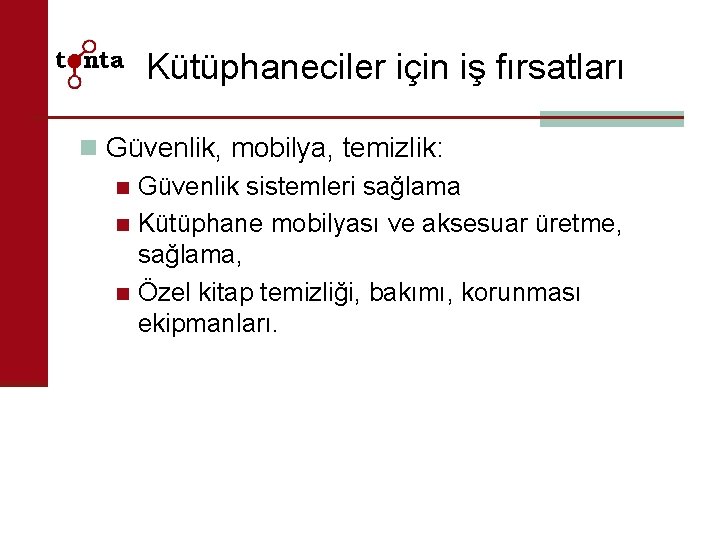 tonta

Kütüphaneciler için iş fırsatları

Güvenlik, mobilya, temizlik:

Güvenlik sistemleri sağlama

Kütüphane mobilyası ve aksesuar üretme, sağlama,

Özel kitap temizliği, bakımı, korunması ekipmanları.